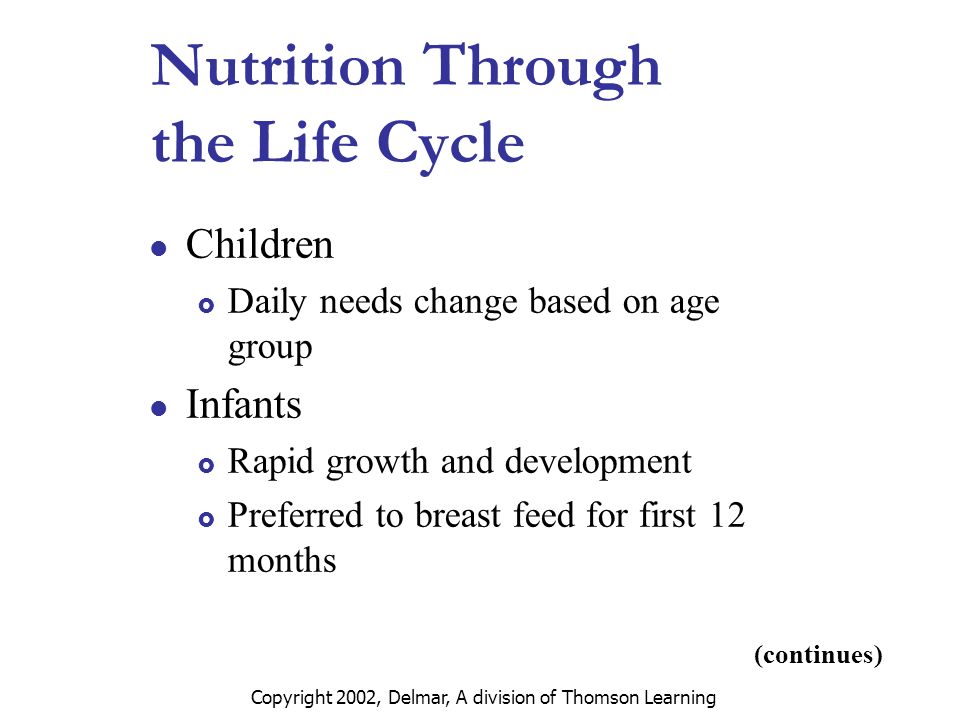 Nutrition Through the Life Cycle

- Children
  - Daily needs change based on age group
- Infants
  - Rapid growth and development
  - Preferred to breast feed for first 12 months

(continues)

Copyright 2002, Delmar, A division of Thomson Learning